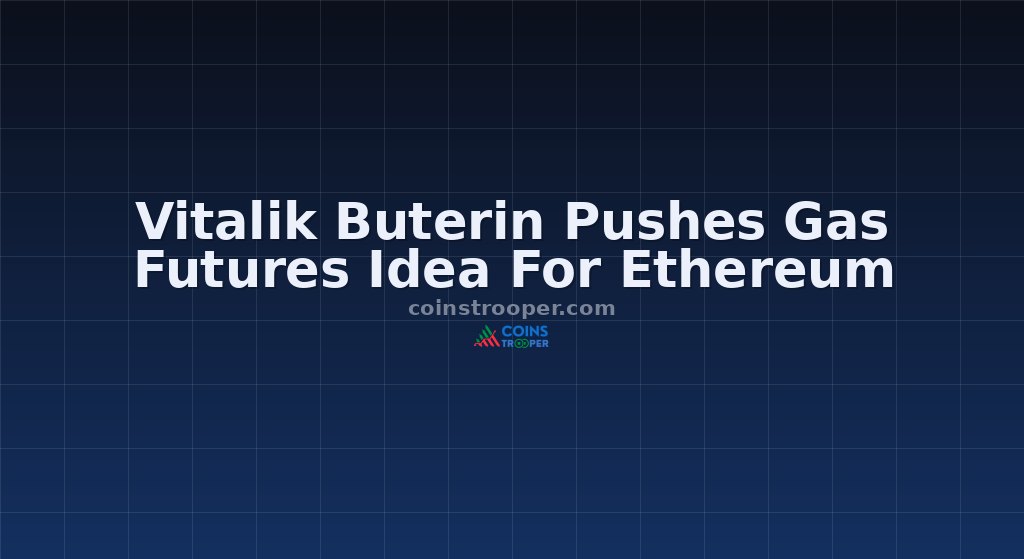 Vitalik Buterin Pushes Gas Futures Idea For Ethereum

coinstrooper.com

COINS TROOPER